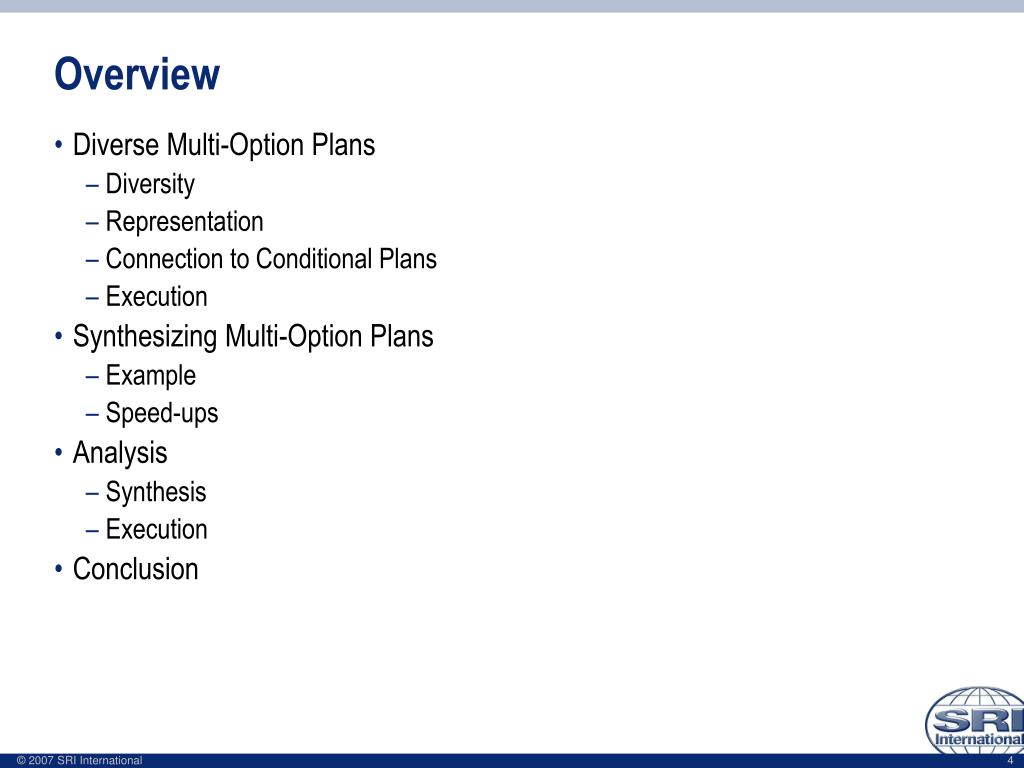 Overview

• Diverse Multi-Option Plans
– Diversity
– Representation
– Connection to Conditional Plans
– Execution
• Synthesizing Multi-Option Plans
– Example
– Speed-ups
• Analysis
– Synthesis
– Execution
• Conclusion

SRI International

© 2007 SRI International

4